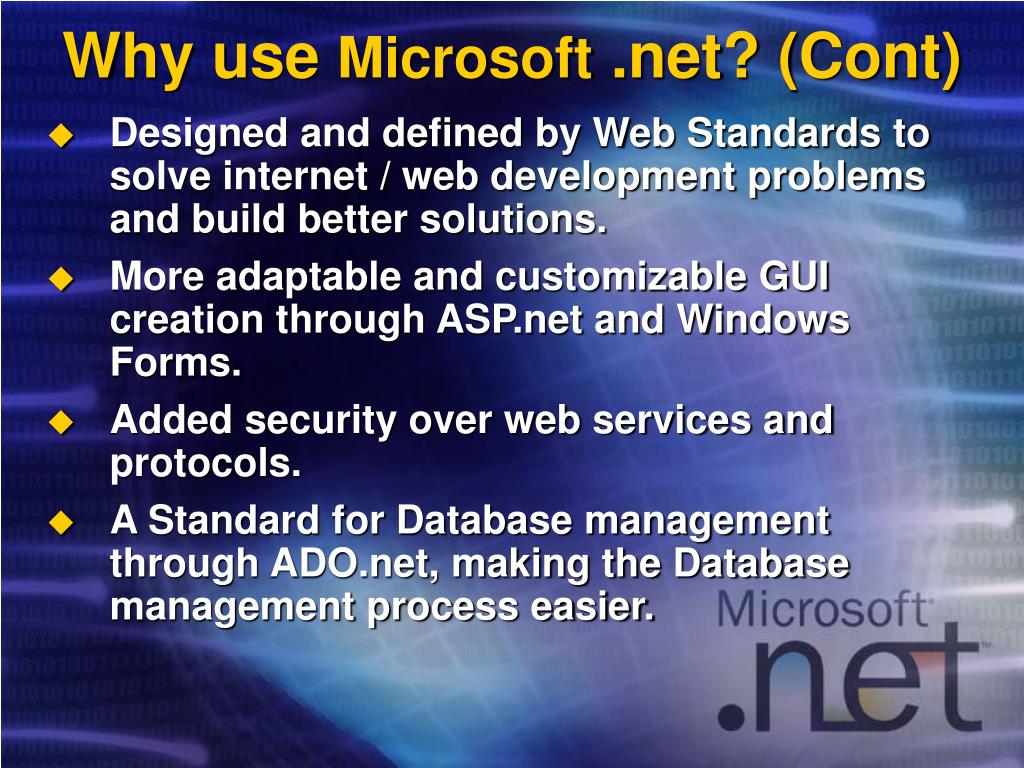 Why use Microsoft .net? (Cont)

Designed and defined by Web Standards to solve internet / web development problems and build better solutions.

More adaptable and customizable GUI creation through ASP.net and Windows Forms.

Added security over web services and protocols.

A Standard for Database management through ADO.net, making the Database management process easier.

Microsoft .net